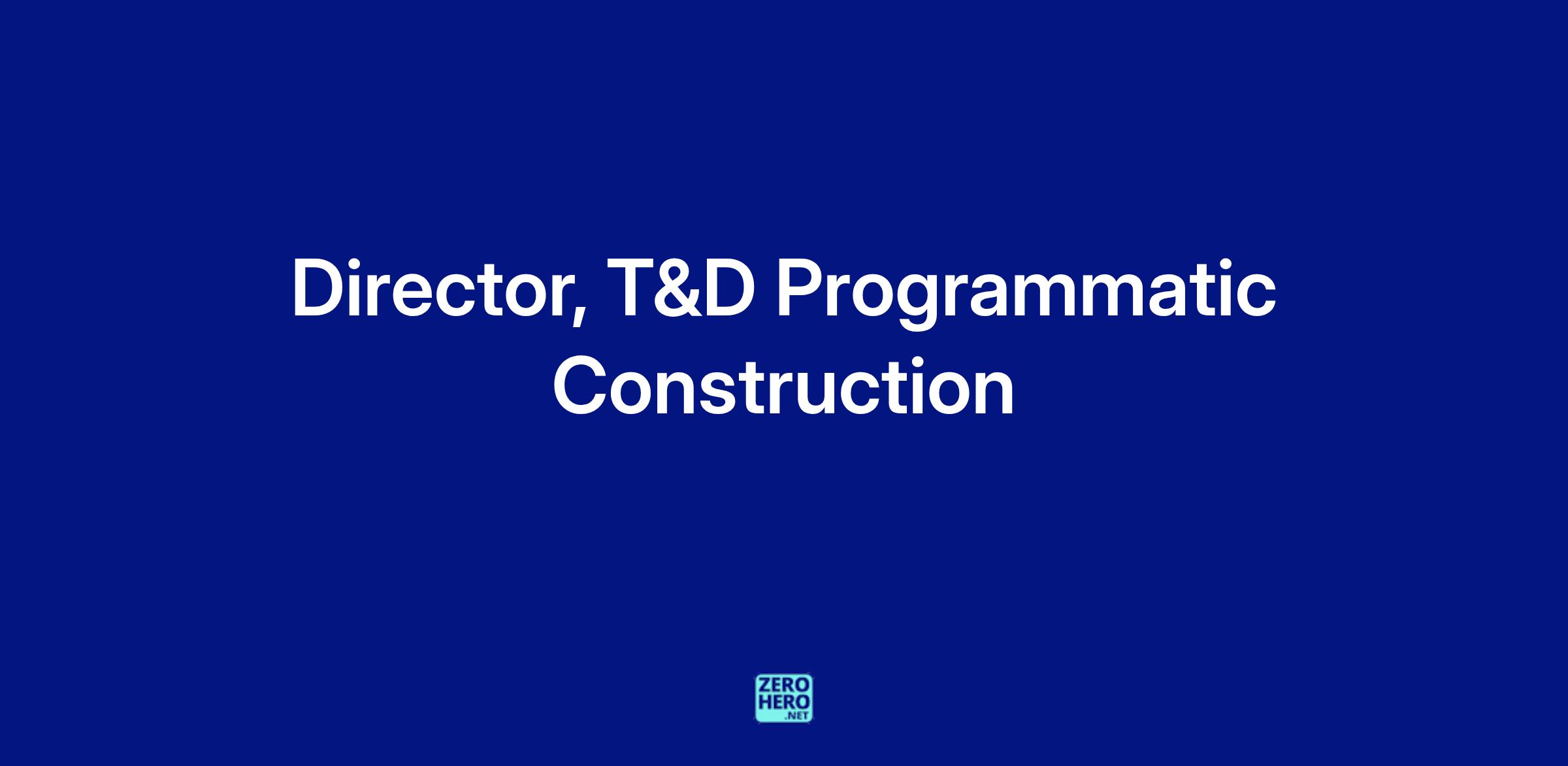 Director, T&D Programmatic Construction

ZERO HERO .NET